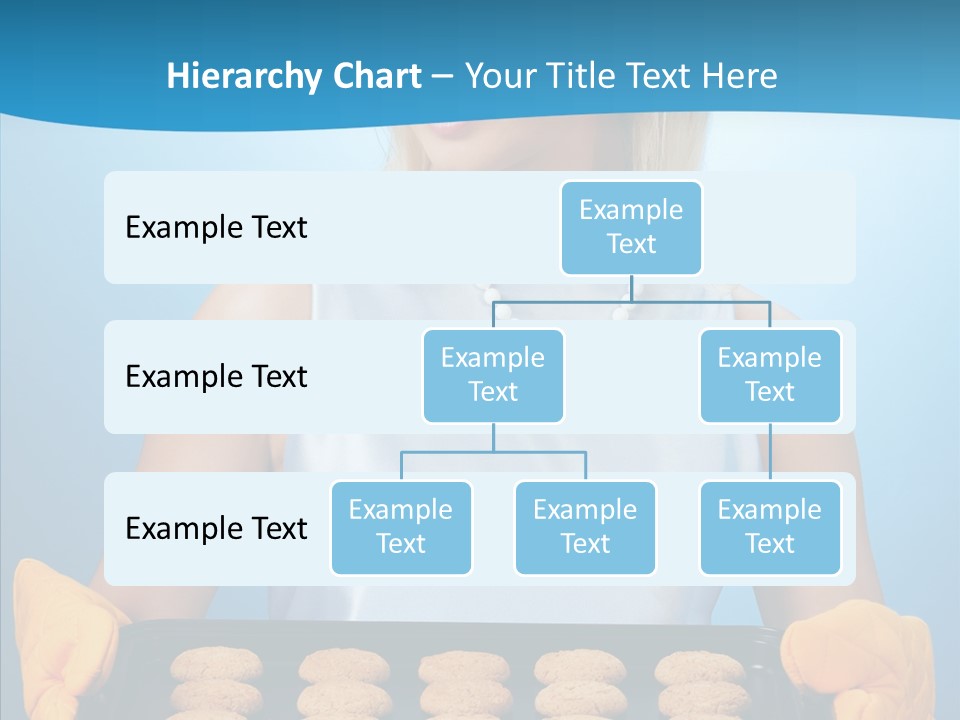 Hierarchy Chart – Your Title Text Here

Example Text

Example Text

Example Text

Example Text

Example Text

Example Text

Example Text

Example Text

Example Text